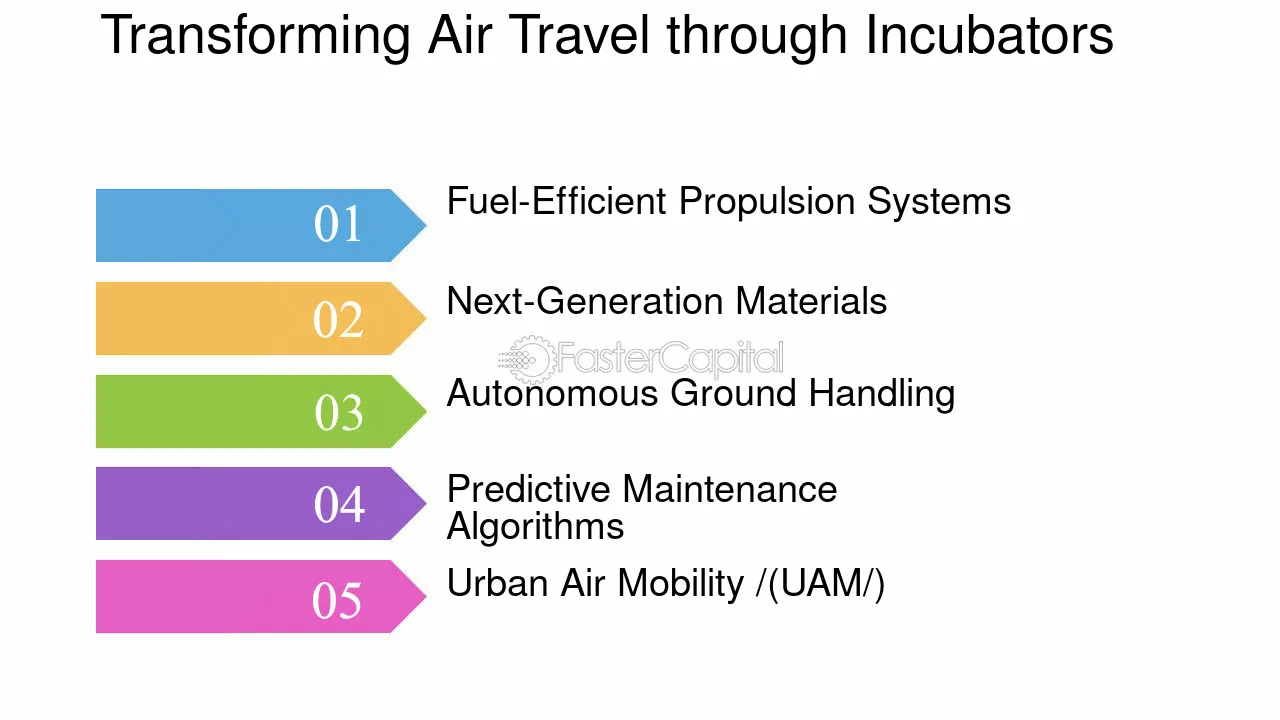 Transforming Air Travel through Incubators

01
Fuel-Efficient Propulsion Systems

02
Next-Generation Materials

03
Autonomous Ground Handling

04
Predictive Maintenance Algorithms

05
Urban Air Mobility /(UAM/)

FasterCapital